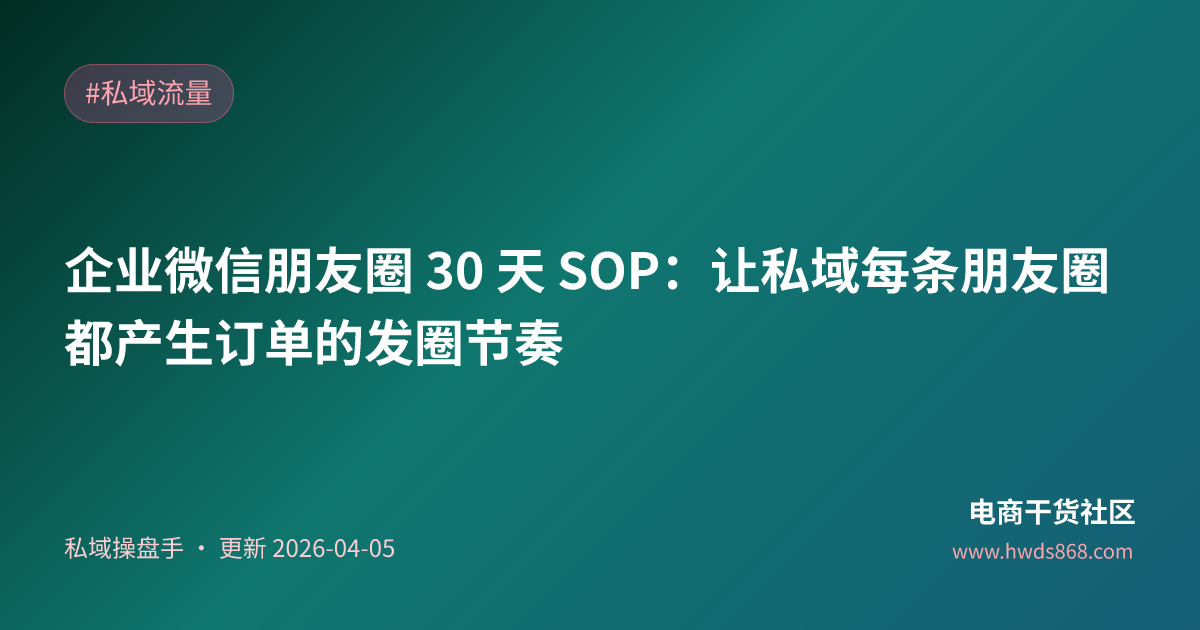 #私域流量

企业微信朋友圈 30 天 SOP：让私域每条朋友圈都产生订单的发圈节奏

私域操盘手 · 更新 2026-04-05

电商干货社区
www.hwds868.com